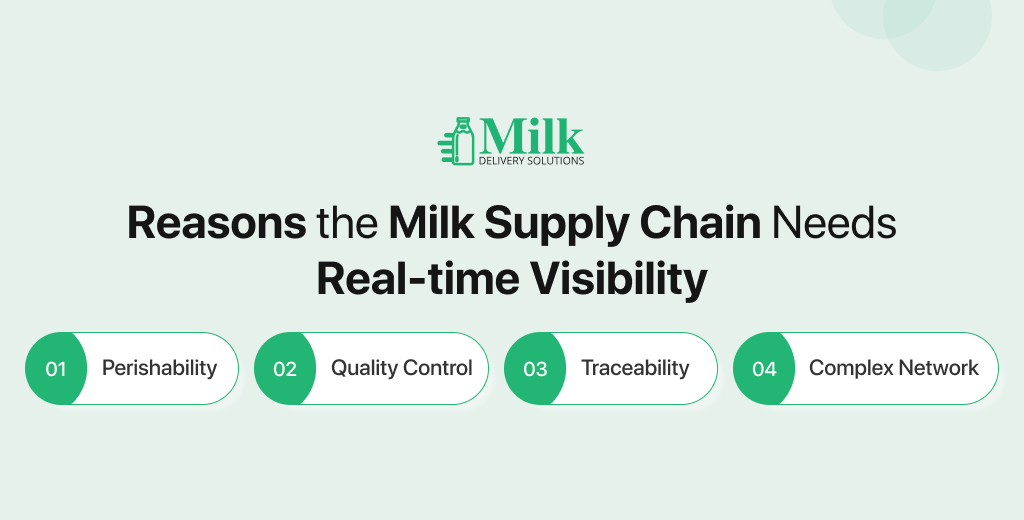 Milk
DELIVERY SOLUTIONS

Reasons the Milk Supply Chain Needs Real-time Visibility

01 Perishability

02 Quality Control

03 Traceability

04 Complex Network